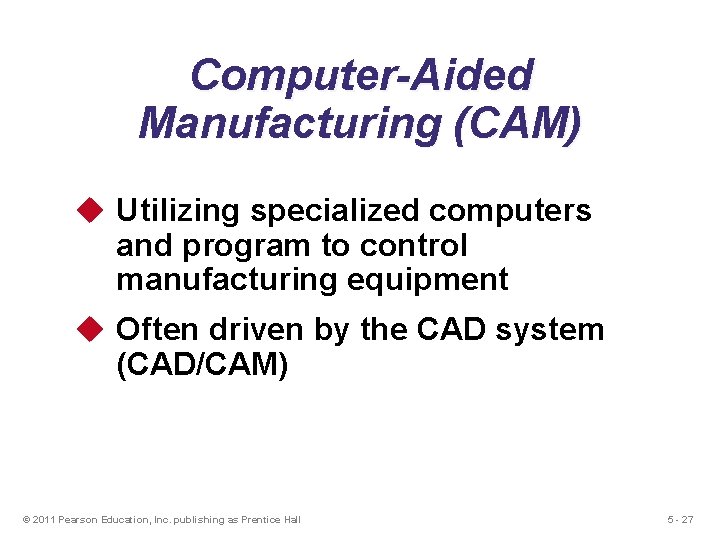 Computer-Aided Manufacturing (CAM)

◆ Utilizing specialized computers and program to control manufacturing equipment

◆ Often driven by the CAD system (CAD/CAM)

© 2011 Pearson Education, Inc. publishing as Prentice Hall

5 - 27